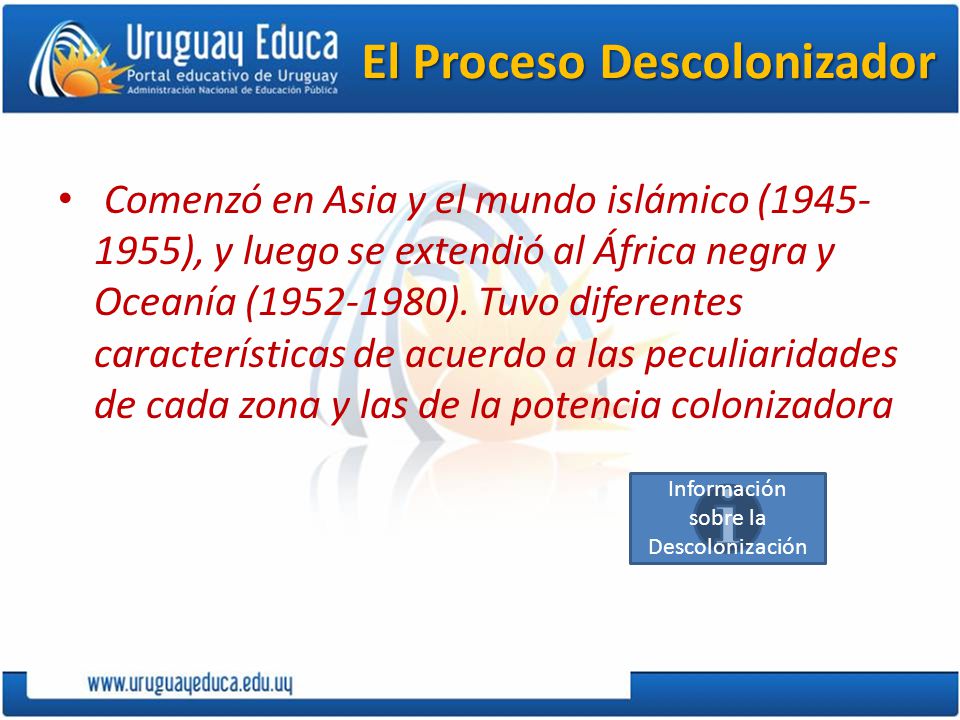 Uruguay Educa
Portal educativo de Uruguay
Administración Nacional de Educación Pública

El Proceso Descolonizador

• Comenzó en Asia y el mundo islámico (1945-1955), y luego se extendió al África negra y Oceanía (1952-1980). Tuvo diferentes características de acuerdo a las peculiaridades de cada zona y las de la potencia colonizadora

Información sobre la Descolonización

www.uruguayeduca.edu.uy